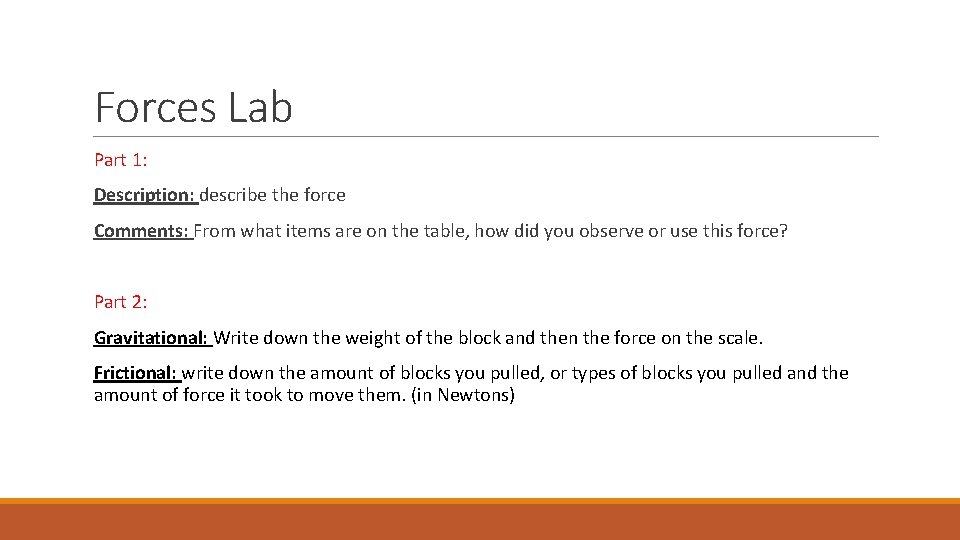 Forces Lab

Part 1:

Description: describe the force

Comments: From what items are on the table, how did you observe or use this force?

Part 2:

Gravitational: Write down the weight of the block and then the force on the scale.

Frictional: write down the amount of blocks you pulled, or types of blocks you pulled and the amount of force it took to move them. (in Newtons)